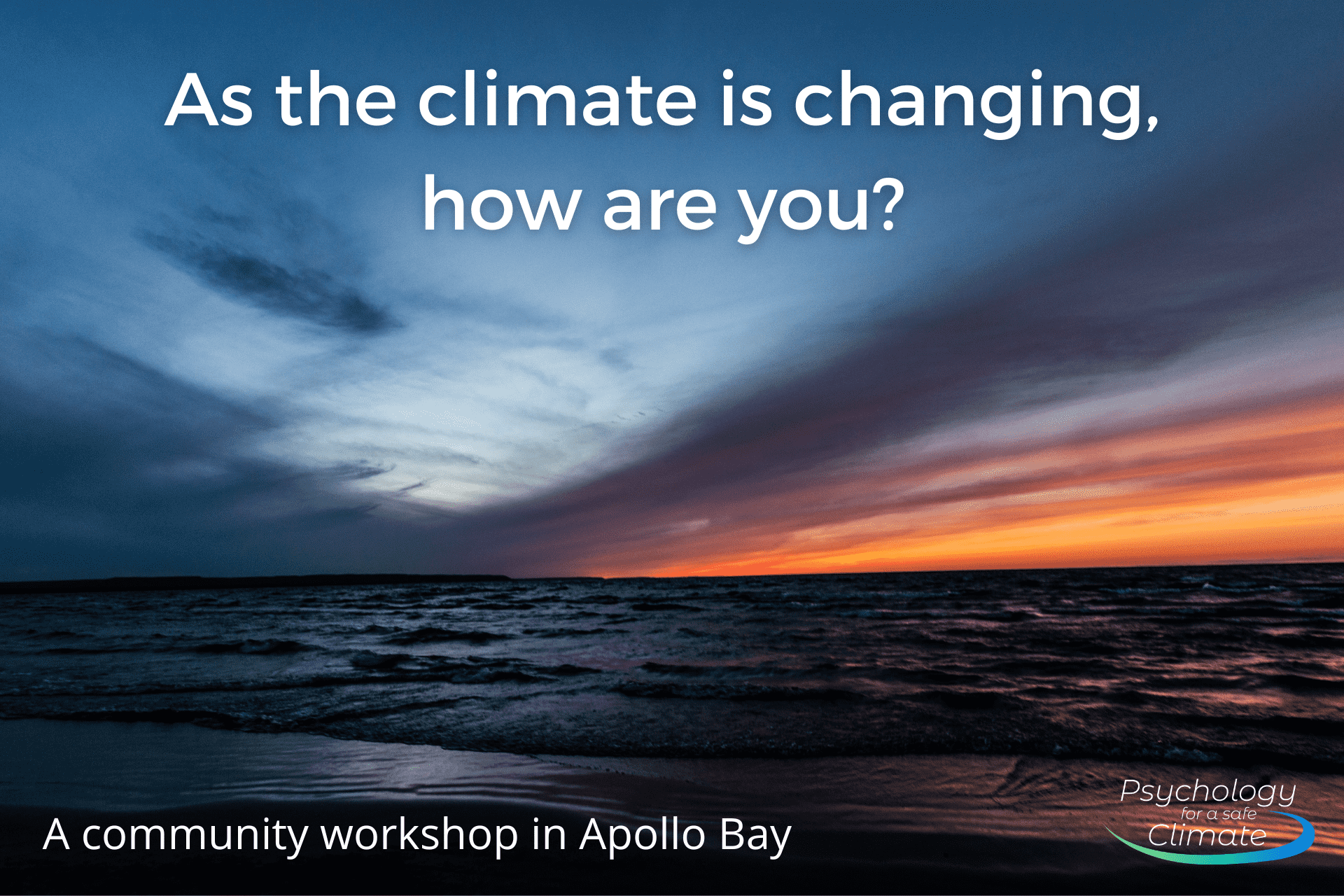 As the climate is changing, how are you?

A community workshop in Apollo Bay

Psychology for a safe Climate